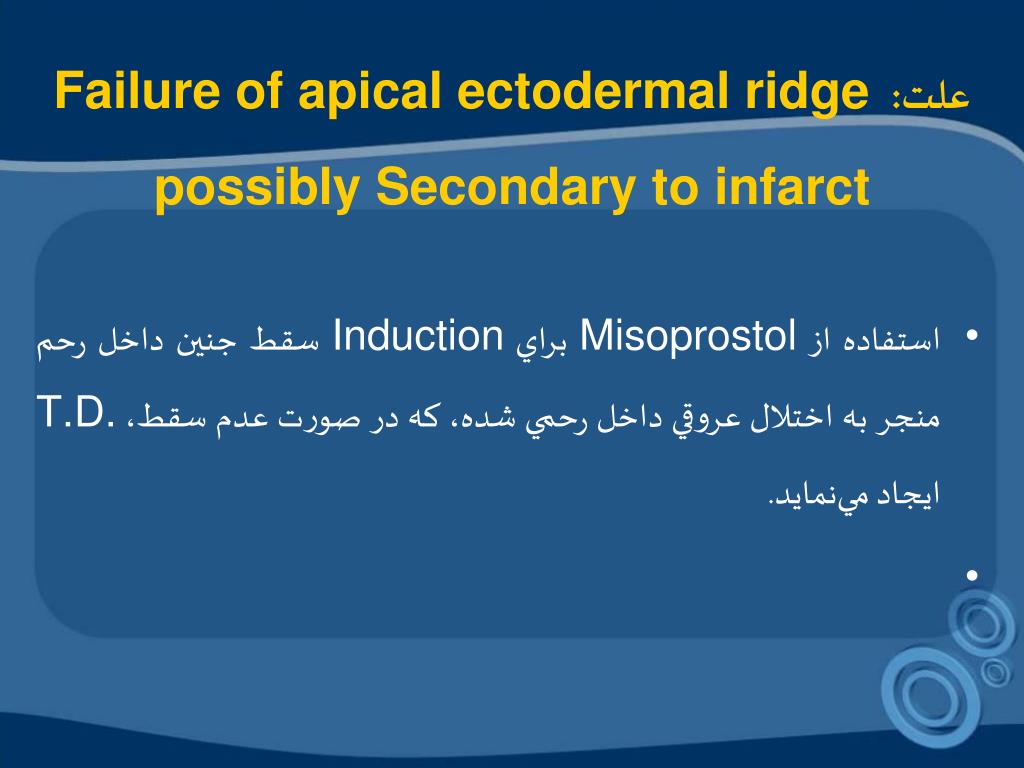 علت: Failure of apical ectodermal ridge possibly Secondary to infarct

• استفاده از Misoprostol براي Induction سقط جنين داخل رحم منجر به اختلال عروقي داخل رحمي شده، كه در صورت عدم سقط، T.D. ايجاد مي‌نمايد.

•